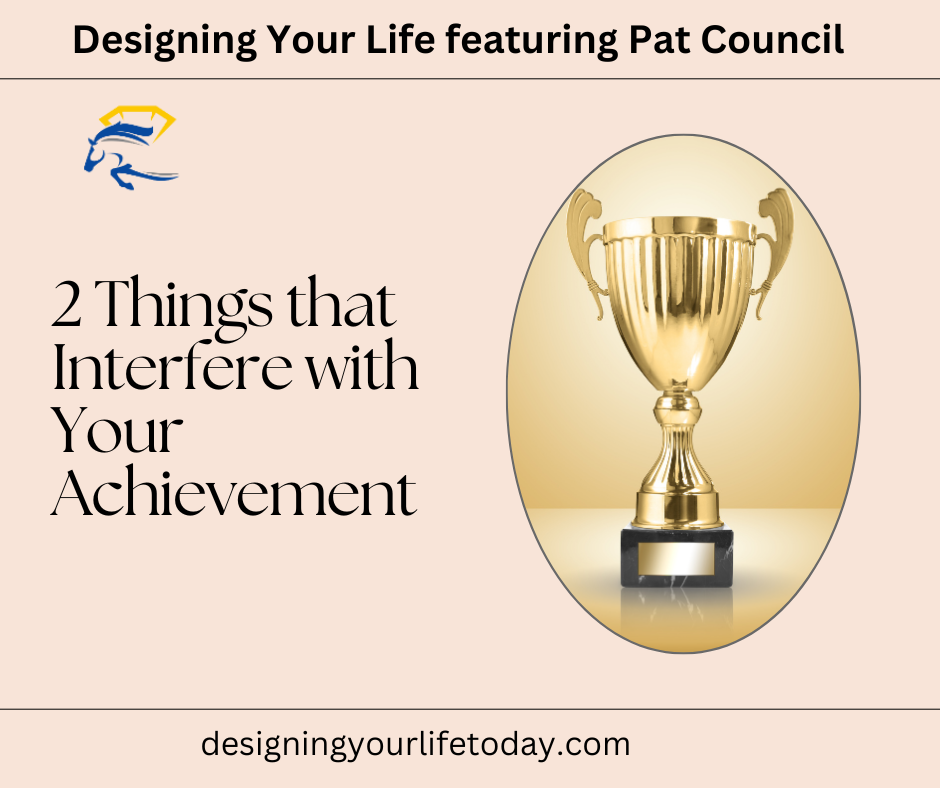 Designing Your Life featuring Pat Council

2 Things that Interfere with Your Achievement

designingyourlifetoday.com